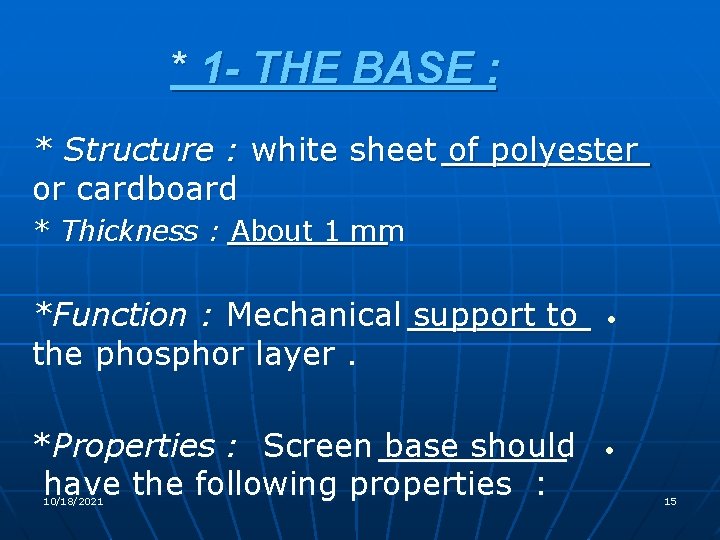 * 1- THE BASE :

* Structure : white sheet of polyester or cardboard

* Thickness : About 1 mm

*Function : Mechanical support to the phosphor layer .

*Properties : Screen base should have the following properties :

10/18/2021

15